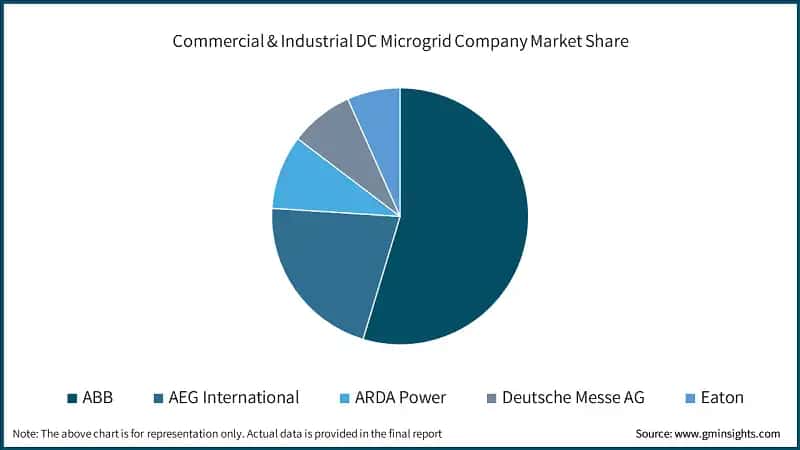 Commercial & Industrial DC Microgrid Company Market Share

ABB
AEG International
ARDA Power
Deutsche Messe AG
Eaton

Note: The above chart is for representation only. Actual data is provided in the final report

Source: www.gminsights.com